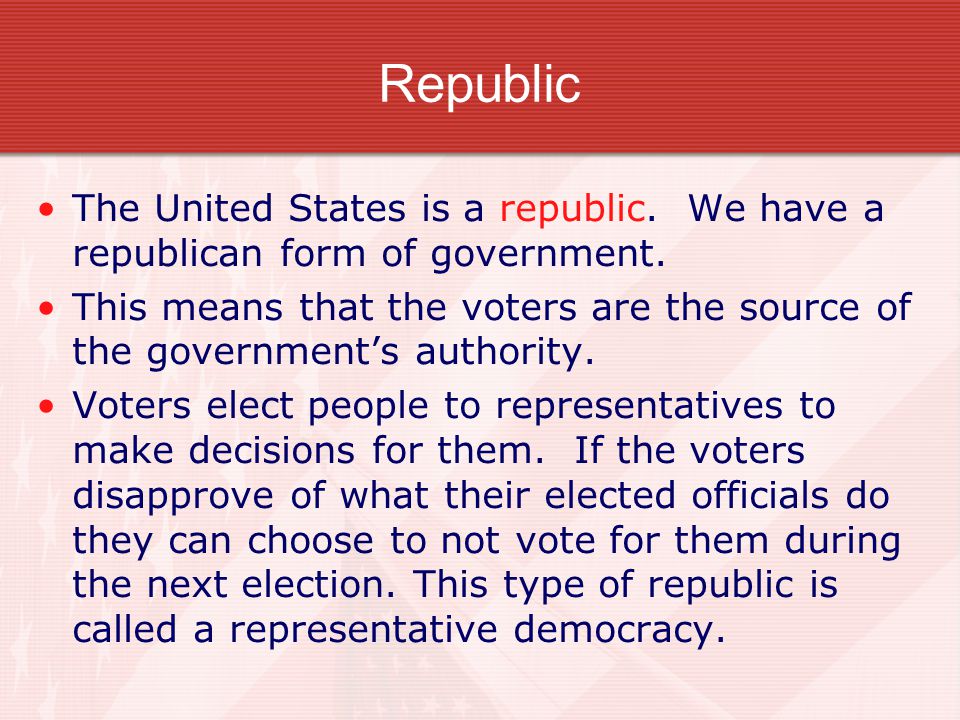 Republic

• The United States is a republic.  We have a republican form of government.
• This means that the voters are the source of the government's authority.
• Voters elect people to representatives to make decisions for them.  If the voters disapprove of what their elected officials do they can choose to not vote for them during the next election. This type of republic is called a representative democracy.